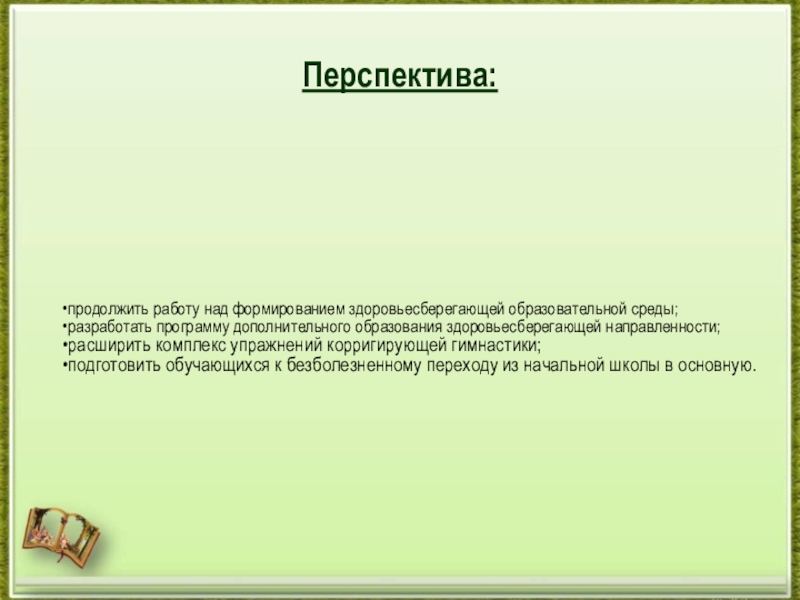 Перспектива:

•продолжить работу над формированием здоровьесберегающей образовательной среды;
•разработать программу дополнительного образования здоровьесберегающей направленности;
•расширить комплекс упражнений корригирующей гимнастики;
•подготовить обучающихся к безболезненному переходу из начальной школы в основную.